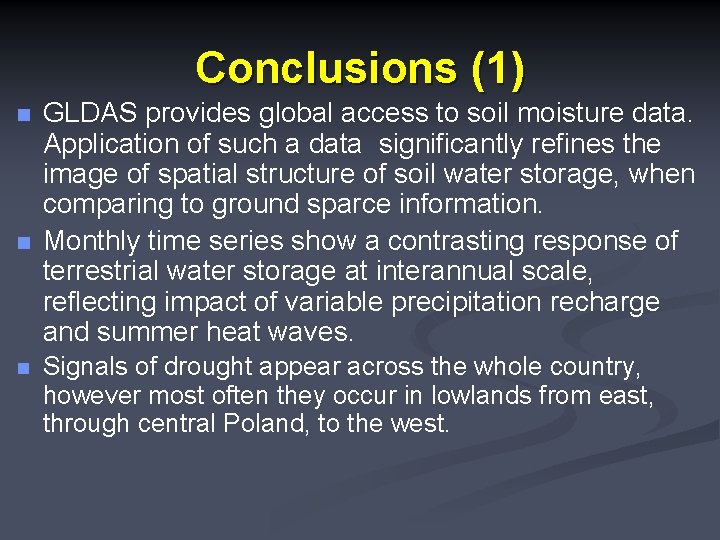 Conclusions (1)

GLDAS provides global access to soil moisture data. Application of such a data significantly refines the image of spatial structure of soil water storage, when comparing to ground sparce information.

Monthly time series show a contrasting response of terrestrial water storage at interannual scale, reflecting impact of variable precipitation recharge and summer heat waves.

Signals of drought appear across the whole country, however most often they occur in lowlands from east, through central Poland, to the west.